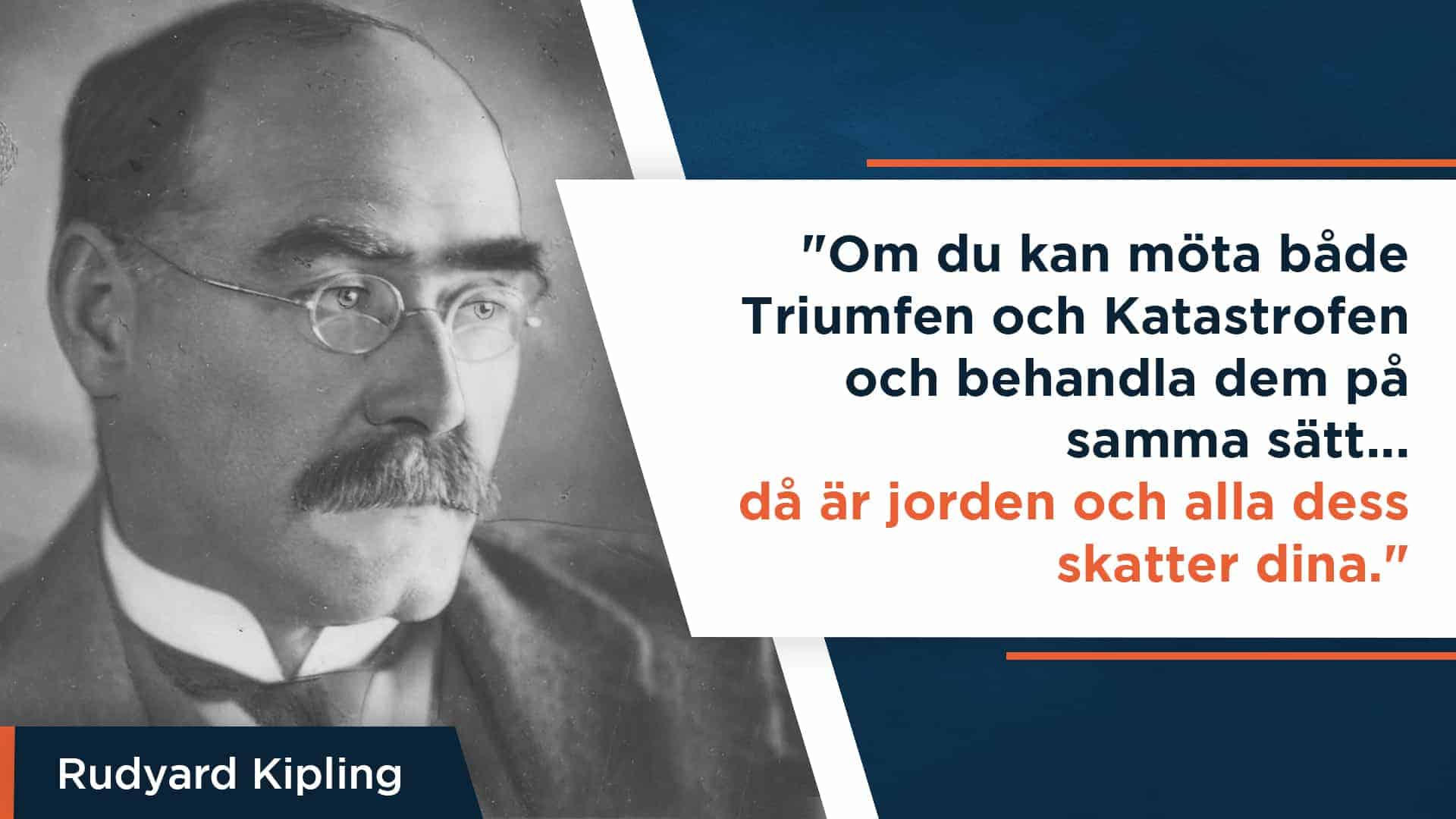 "Om du kan möta både Triumfen och Katastrofen och behandla dem på samma sätt... då är jorden och alla dess skatter dina."

Rudyard Kipling